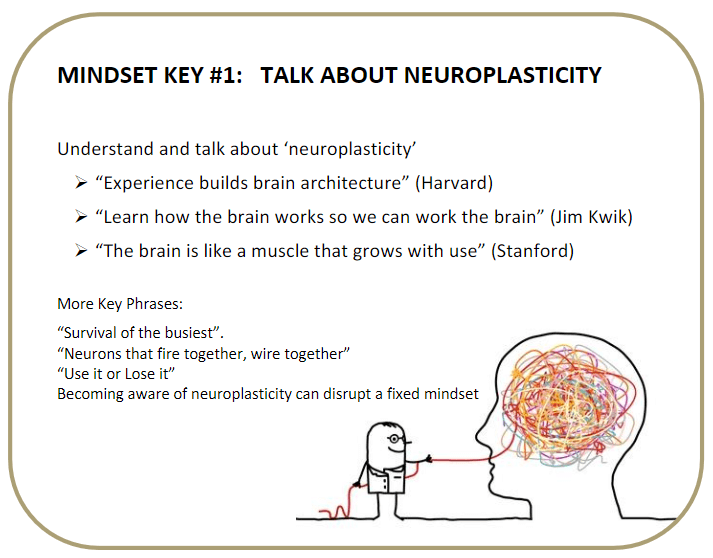 MINDSET KEY #1: TALK ABOUT NEUROPLASTICITY

Understand and talk about ‘neuroplasticity’

➢ “Experience builds brain architecture” (Harvard)

➢ “Learn how the brain works so we can work the brain” (Jim Kwik)

➢ “The brain is like a muscle that grows with use” (Stanford)

More Key Phrases:

“Survival of the busiest”.
“Neurons that fire together, wire together”
“Use it or Lose it”
Becoming aware of neuroplasticity can disrupt a fixed mindset